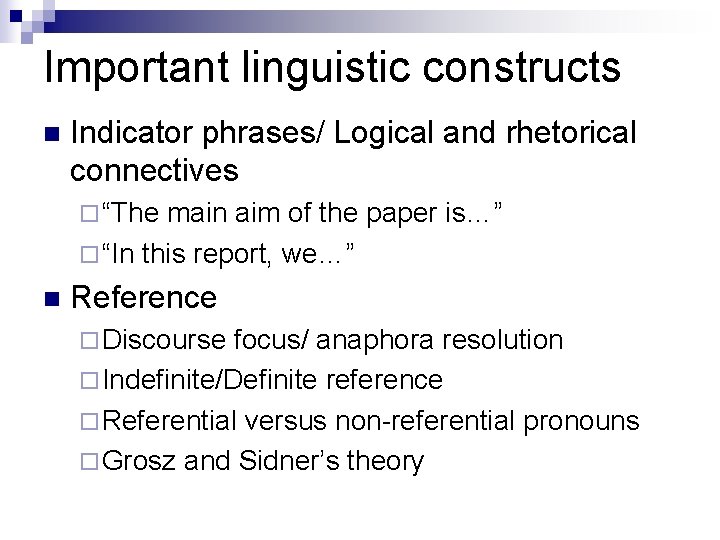 Important linguistic constructs

Indicator phrases/ Logical and rhetorical connectives

“The main aim of the paper is…”

“In this report, we…”

Reference

Discourse focus/ anaphora resolution

Indefinite/Definite reference

Referential versus non-referential pronouns

Grosz and Sidner’s theory